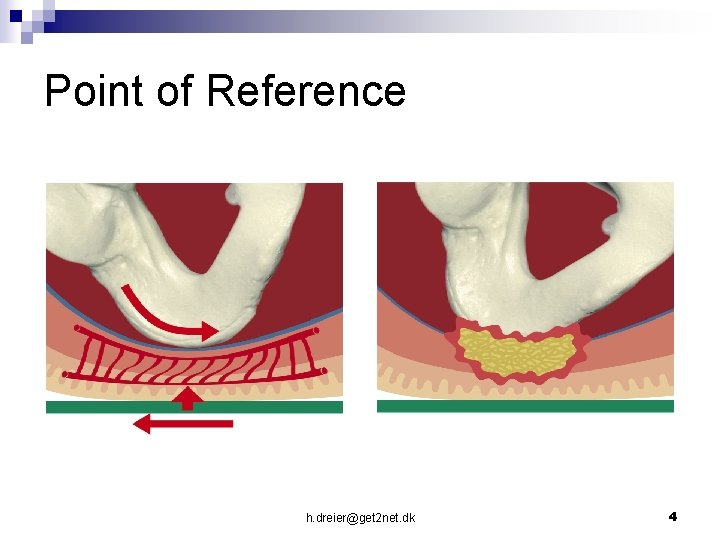 Point of Reference

h.dreier@get2net.dk

4